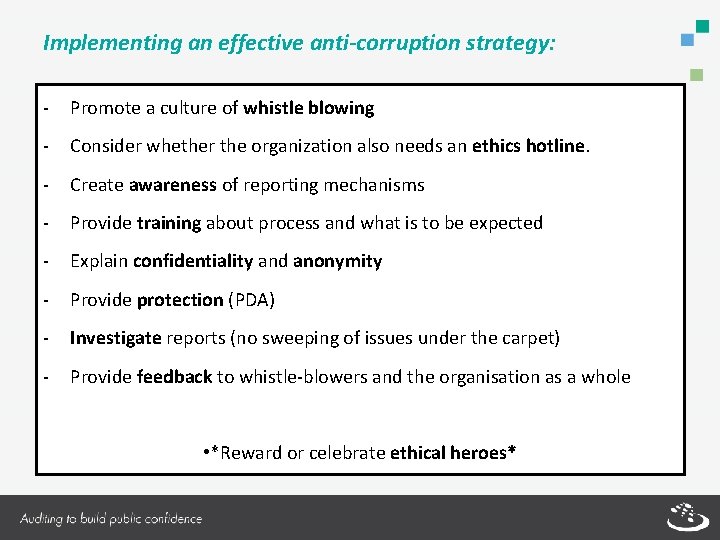 Implementing an effective anti-corruption strategy:

- Promote a culture of whistle blowing
- Consider whether the organization also needs an ethics hotline.
- Create awareness of reporting mechanisms
- Provide training about process and what is to be expected
- Explain confidentiality and anonymity
- Provide protection (PDA)
- Investigate reports (no sweeping of issues under the carpet)
- Provide feedback to whistle-blowers and the organisation as a whole

•*Reward or celebrate ethical heroes*

Auditing to build public confidence